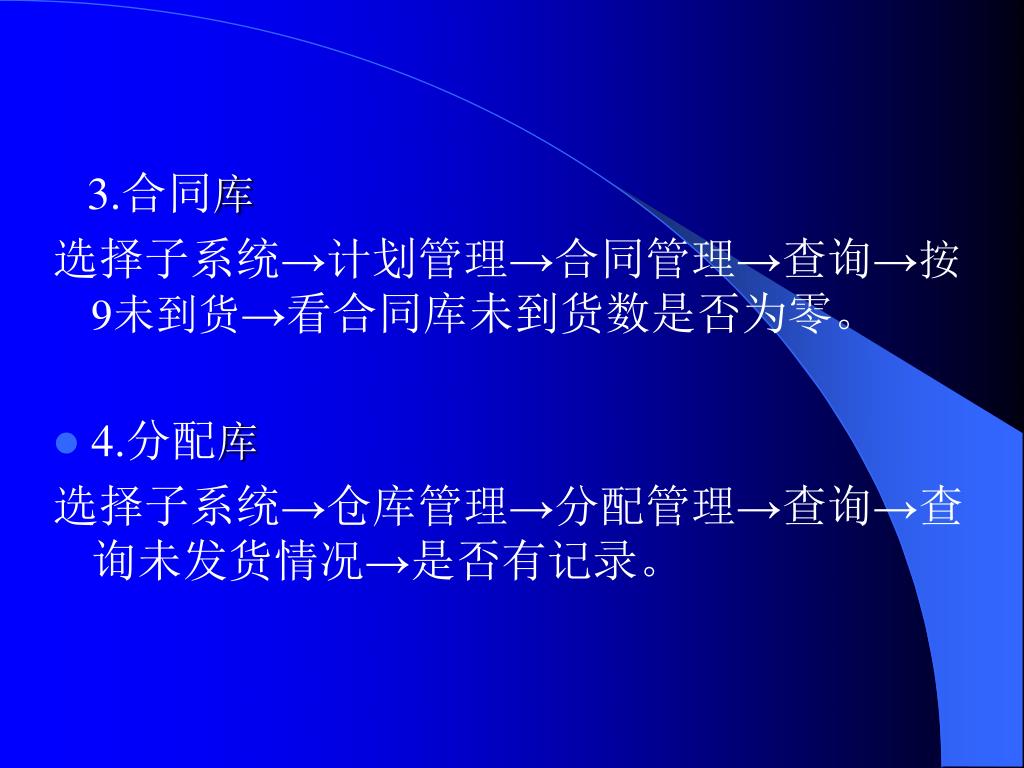 3.合同库

选择子系统→计划管理→合同管理→查询→按9未到货→看合同库未到货数是否为零。

4.分配库

选择子系统→仓库管理→分配管理→查询→查询未发货情况→是否有记录。